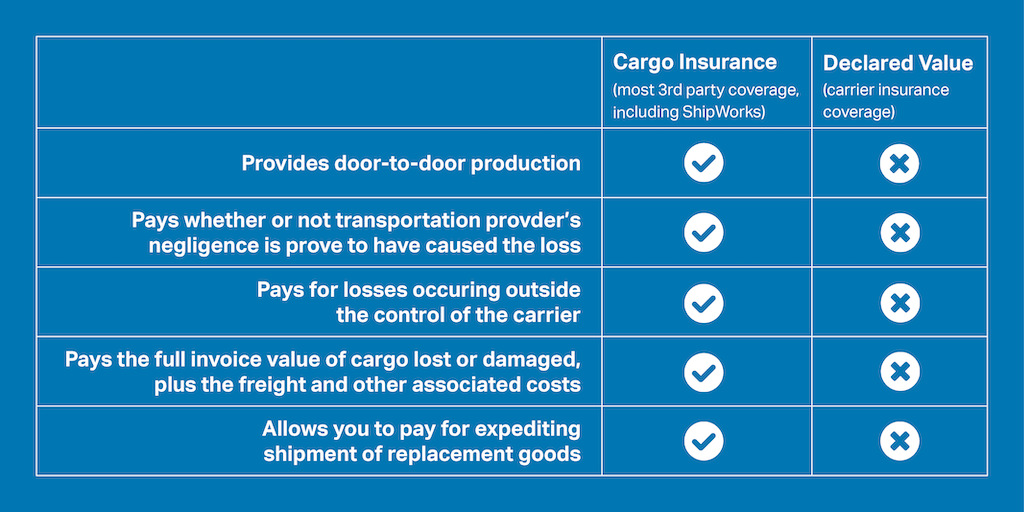 |  | Cargo Insurance (most 3rd party coverage, including ShipWorks) | Declared Value (carrier insurance coverage) |
|---|---|---|
| Provides door-to-door production | ✓ | ✗ |
| Pays whether or not transportation provder's negligence is prove to have caused the loss | ✓ | ✗ |
| Pays for losses occuring outside the control of the carrier | ✓ | ✗ |
| Pays the full invoice value of cargo lost or damaged, plus the freight and other associated costs | ✓ | ✗ |
| Allows you to pay for expediting shipment of replacement goods | ✓ | ✗ |